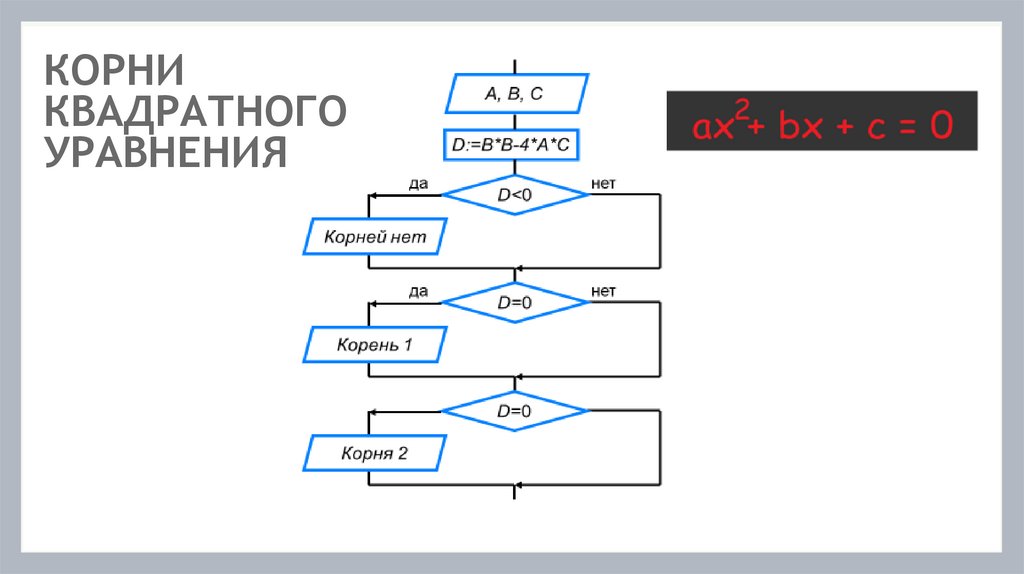 КОРНИ КВАДРАТНОГО УРАВНЕНИЯ

$ax^2 + bx + c = 0$

A, B, C

D:=B*B-4*A*C

да

D<0

нет

Корней нет

да

D=0

нет

Корень 1

D=0

Корня 2